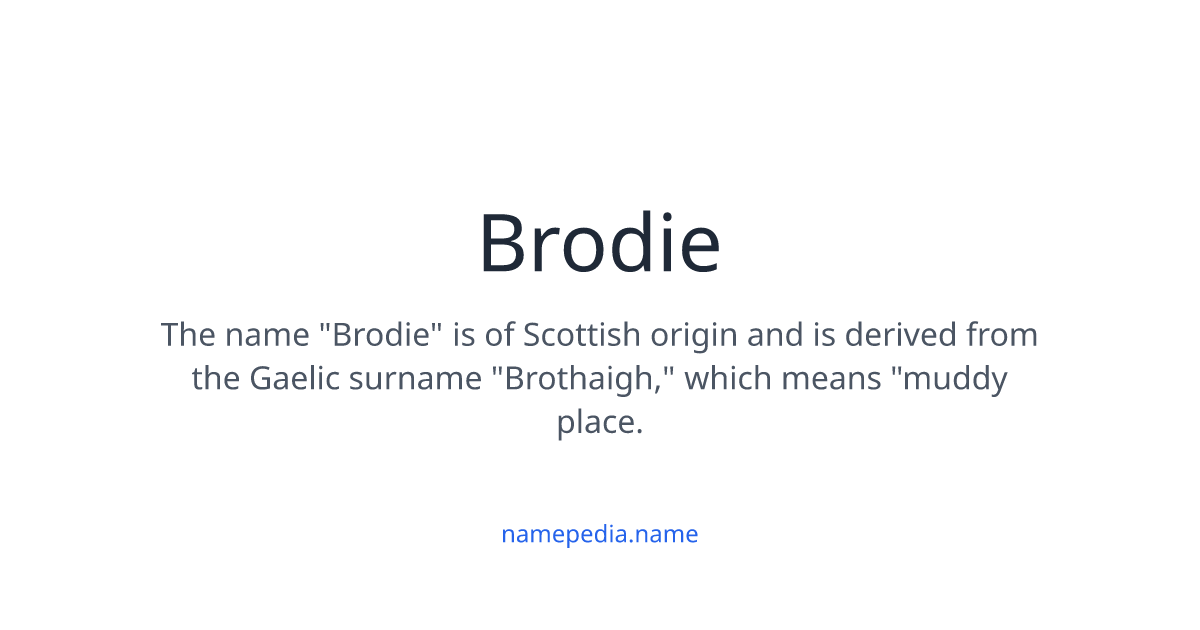 Brodie

The name "Brodie" is of Scottish origin and is derived from the Gaelic surname "Brothaigh," which means "muddy place.

namepedia.name